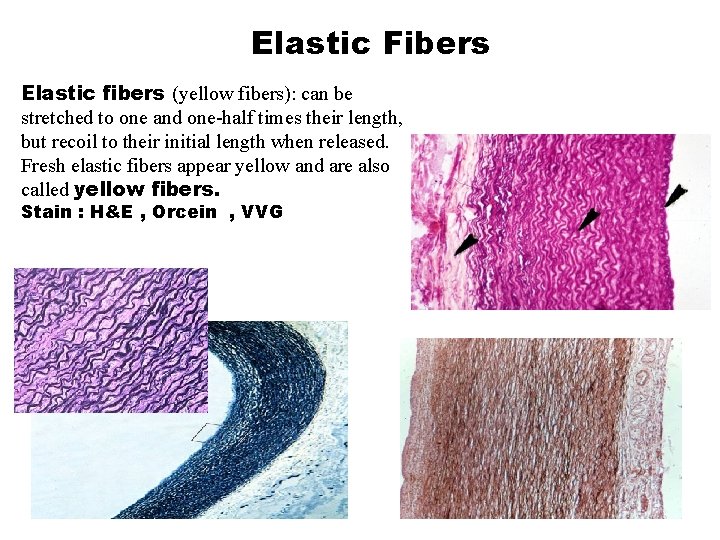 Elastic Fibers

Elastic fibers (yellow fibers): can be stretched to one and one-half times their length, but recoil to their initial length when released. Fresh elastic fibers appear yellow and are also called yellow fibers.
Stain : H&E , Orcein , VVG